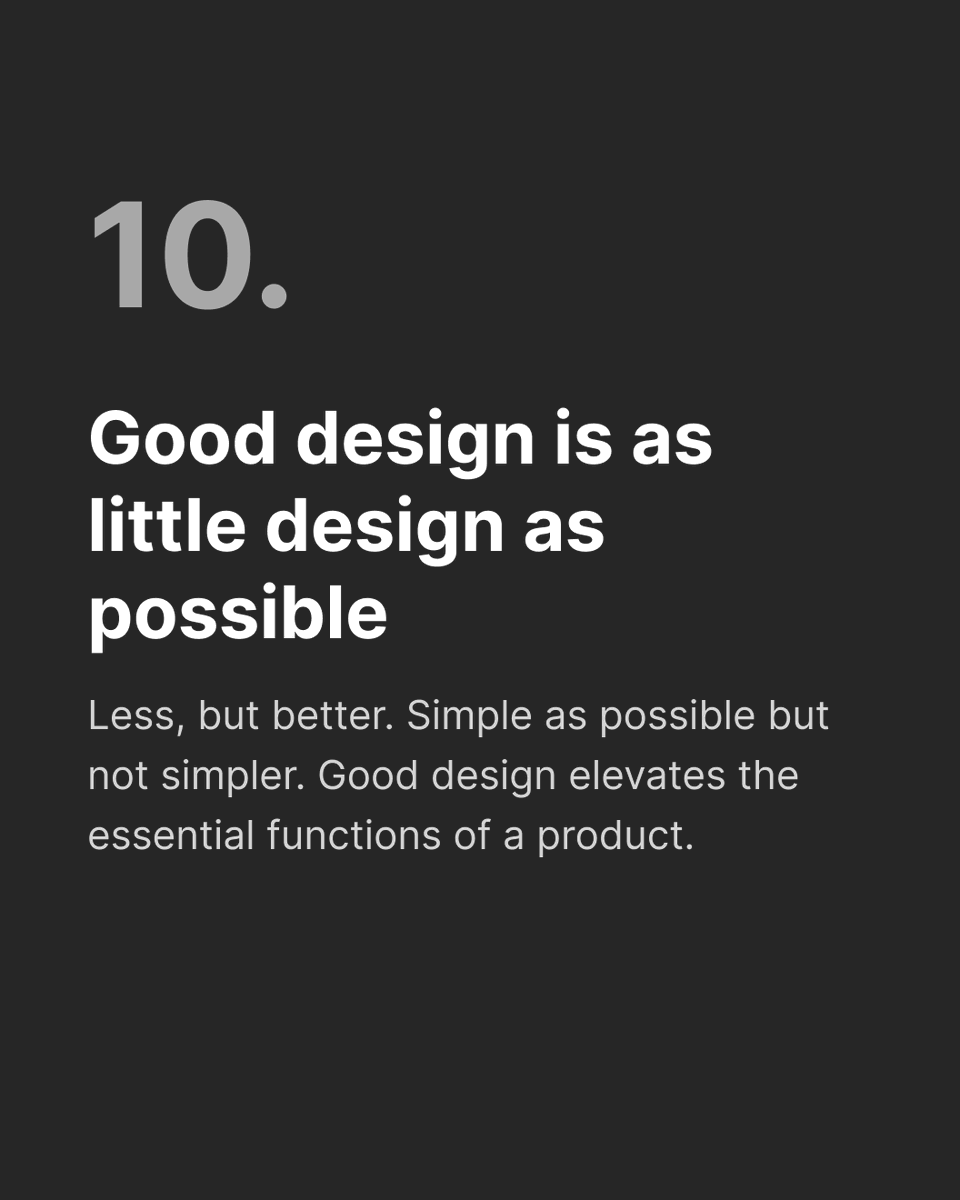 10.

Good design is as little design as possible

Less, but better. Simple as possible but not simpler. Good design elevates the essential functions of a product.